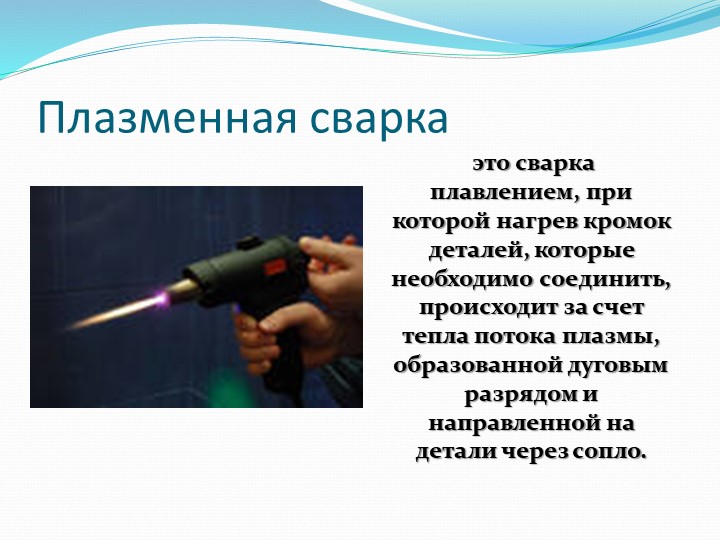 Плазменная сварка

это сварка плавлением, при которой нагрев кромок деталей, которые необходимо соединить, происходит за счет тепла потока плазмы, образованной дуговым разрядом и направленной на детали через сопло.